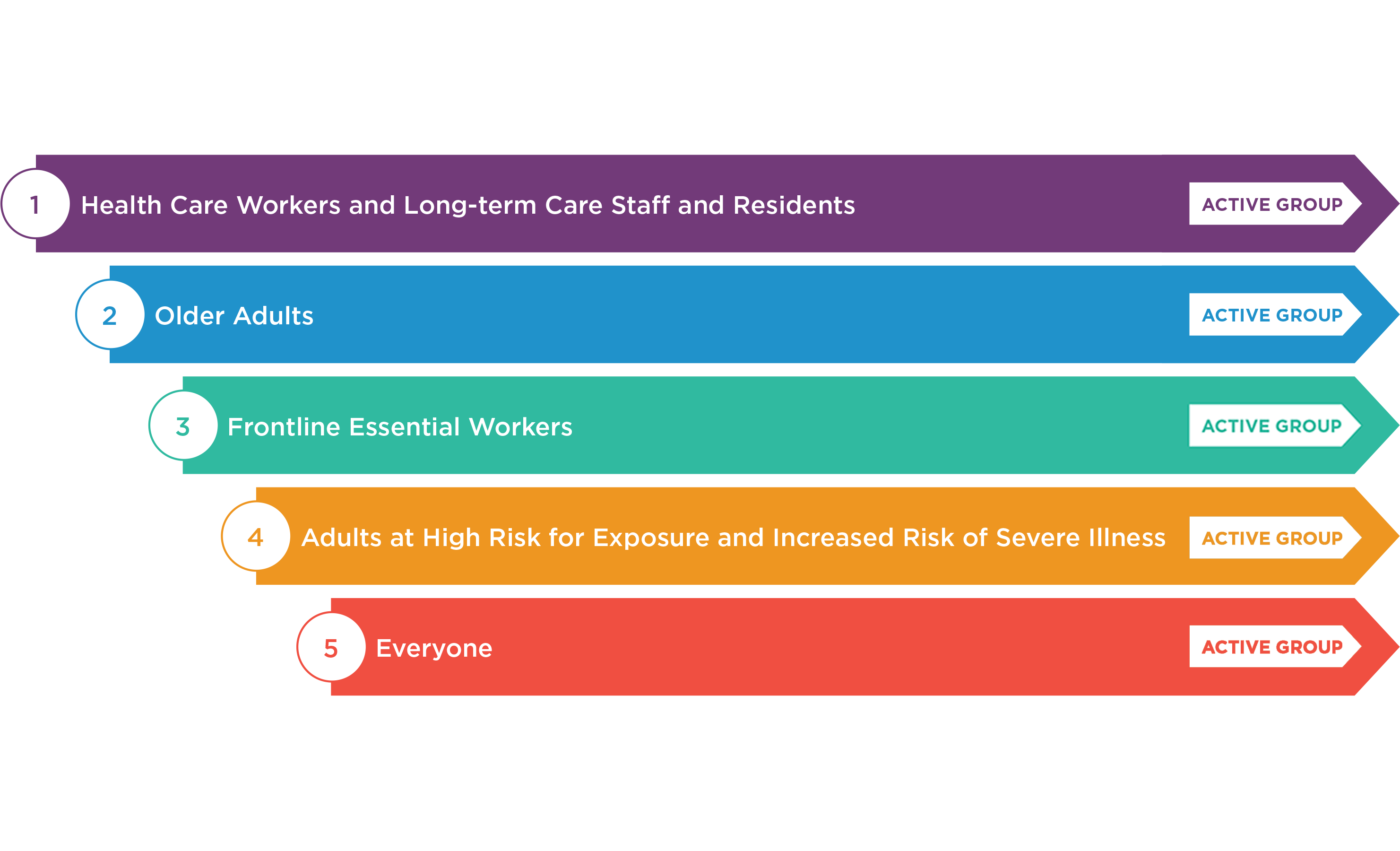 1 Health Care Workers and Long-term Care Staff and Residents ACTIVE GROUP

2 Older Adults ACTIVE GROUP

3 Frontline Essential Workers ACTIVE GROUP

4 Adults at High Risk for Exposure and Increased Risk of Severe Illness ACTIVE GROUP

5 Everyone ACTIVE GROUP